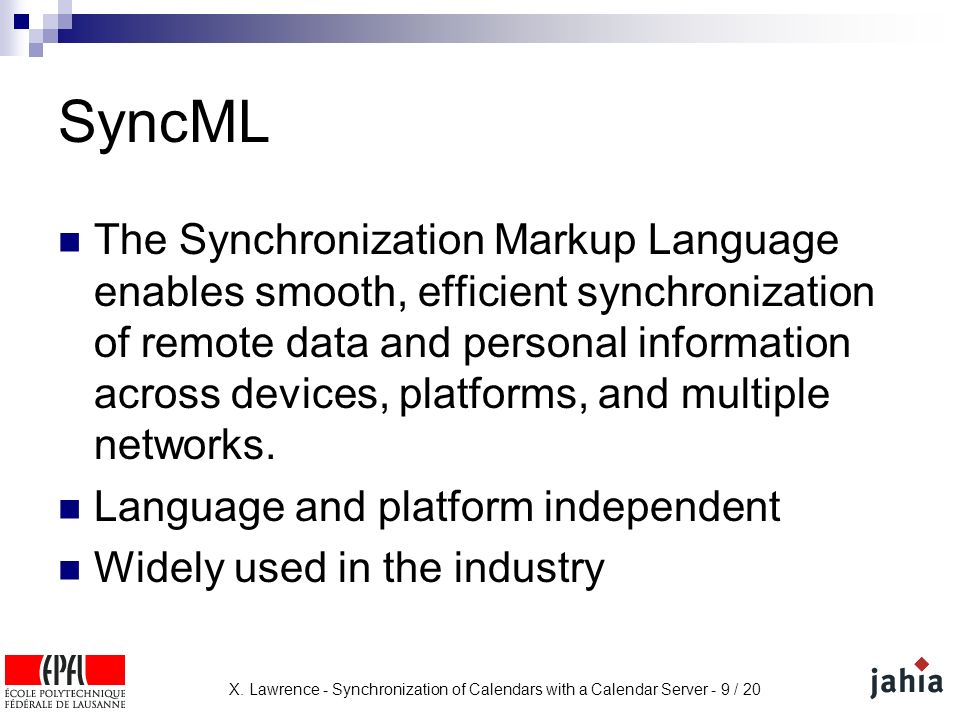 SyncML

The Synchronization Markup Language enables smooth, efficient synchronization of remote data and personal information across devices, platforms, and multiple networks.

Language and platform independent

Widely used in the industry

EPFL
ÉCOLE POLYTECHNIQUE FÉDÉRALE DE LAUSANNE

X. Lawrence - Synchronization of Calendars with a Calendar Server - 9 / 20

jahia